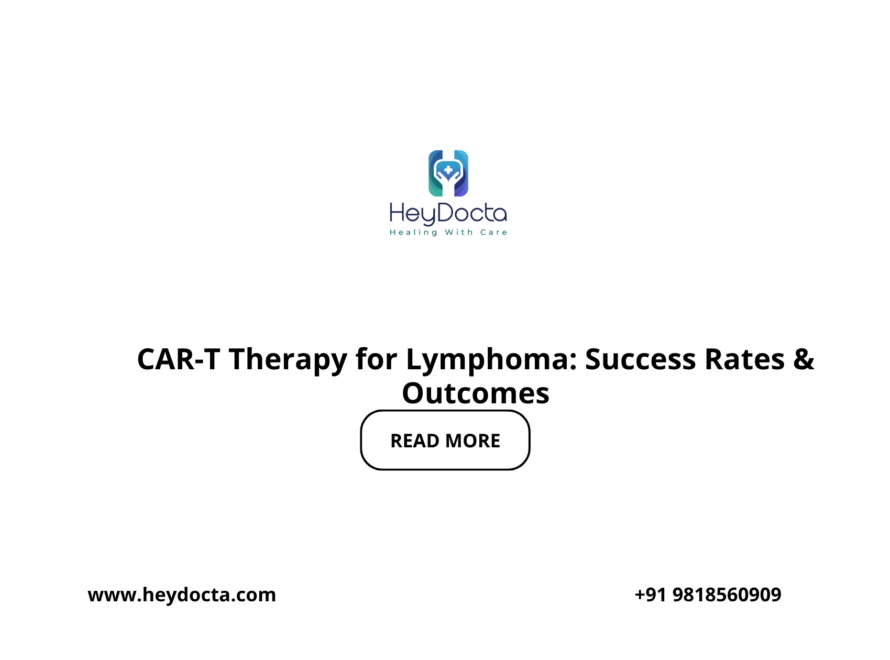 HeyDocta
Healing With Care

CAR-T Therapy for Lymphoma: Success Rates & Outcomes

READ MORE

www.heydocta.com

+91 9818560909